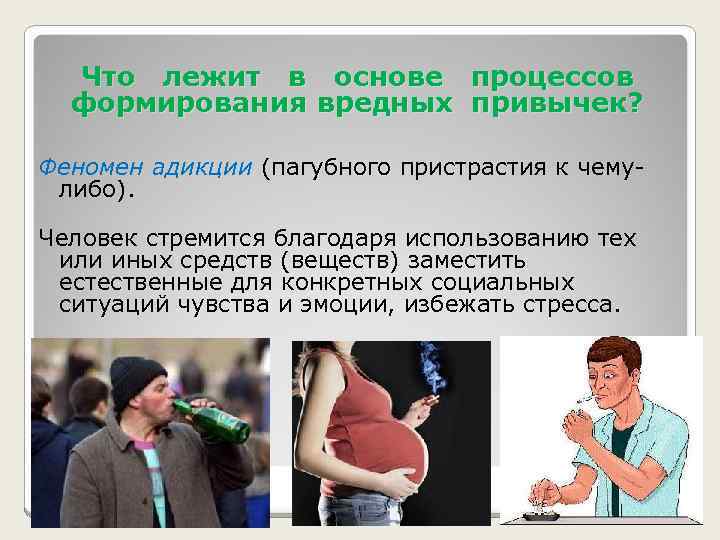 Что лежит в основе процессов формирования вредных привычек?

Феномен адикции (пагубного пристрастия к чему-либо).

Человек стремится благодаря использованию тех или иных средств (веществ) заместить естественные для конкретных социальных ситуаций чувства и эмоции, избежать стресса.